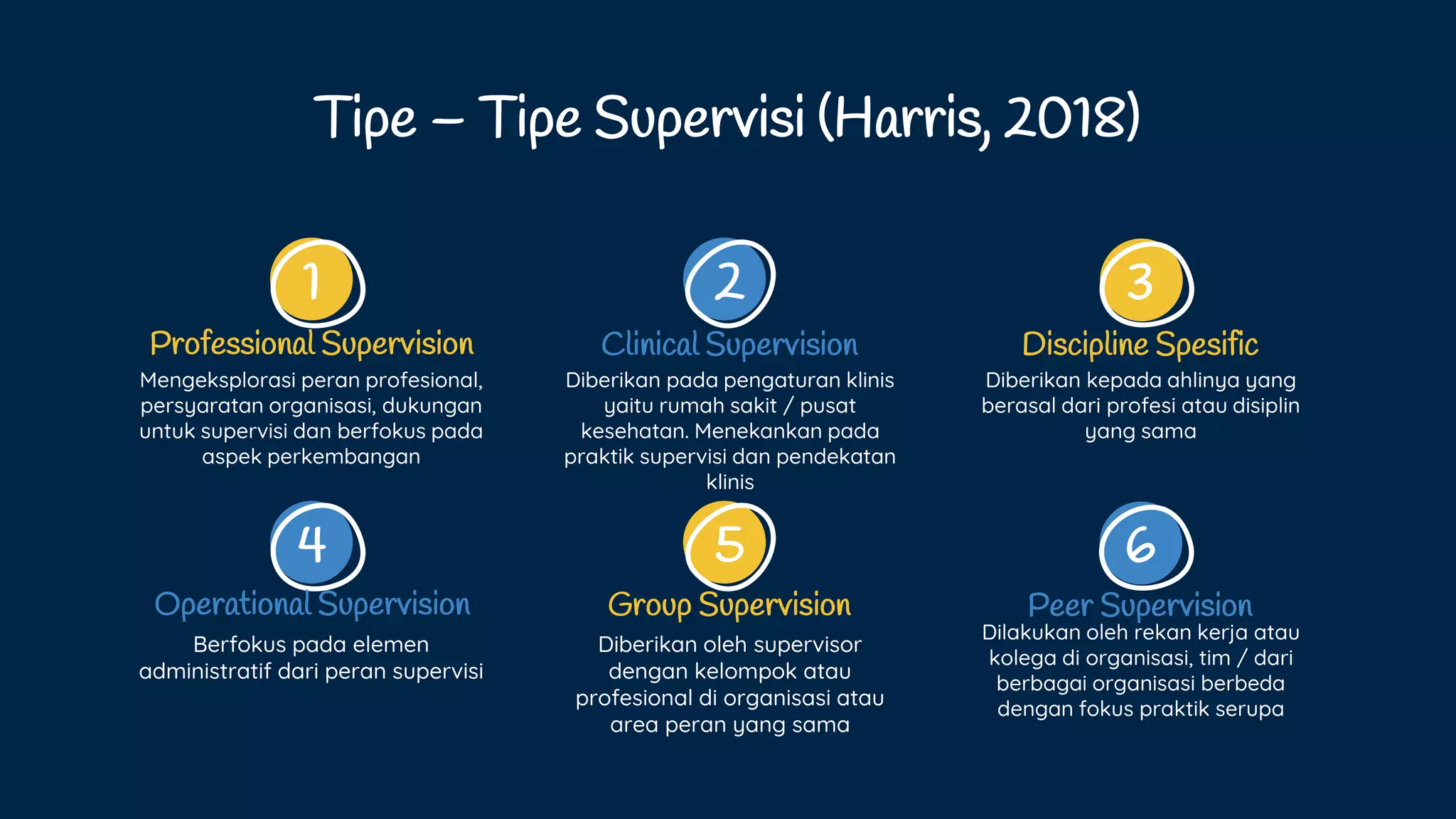 Tipe – Tipe Supervisi (Harris, 2018)

1
Professional Supervision
Mengeksplorasi peran profesional, persyaratan organisasi, dukungan untuk supervisi dan berfokus pada aspek perkembangan

2
Clinical Supervision
Diberikan pada pengaturan klinis yaitu rumah sakit / pusat kesehatan. Menekankan pada praktik supervisi dan pendekatan klinis

3
Discipline Spesific
Diberikan kepada ahlinya yang berasal dari profesi atau disiplin yang sama

4
Operational Supervision
Berfokus pada elemen administratif dari peran supervisi

5
Group Supervision
Diberikan oleh supervisor dengan kelompok atau profesional di organisasi atau area peran yang sama

6
Peer Supervision
Dilakukan oleh rekan kerja atau kolega di organisasi, tim / dari berbagai organisasi berbeda dengan fokus praktik serupa